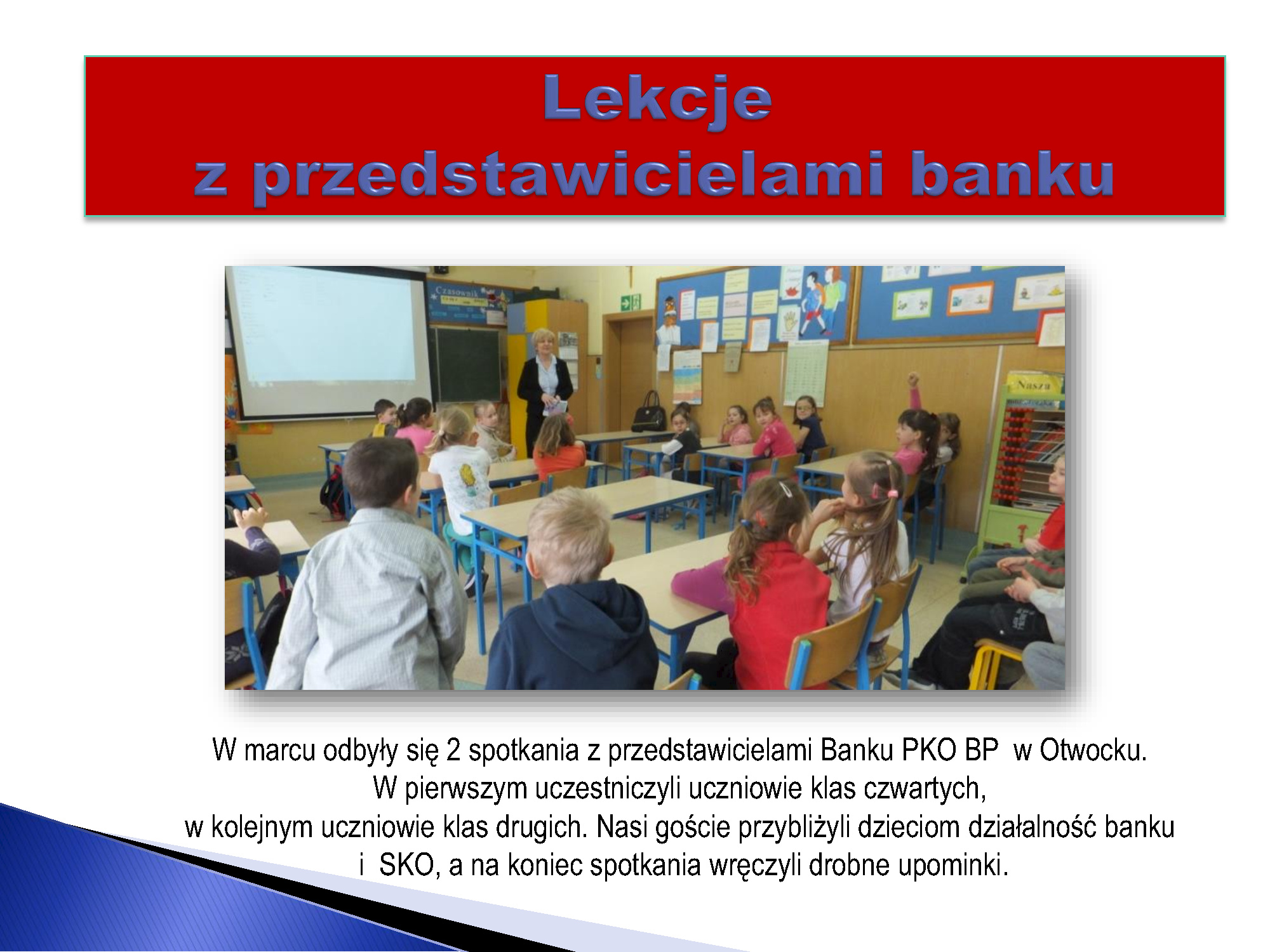 Lekcje
z przedstawicielami banku

Czasownik

Nasza

W marcu odbyły się 2 spotkania z przedstawicielami Banku PKO BP w Otwocku.
W pierwszym uczestniczyli uczniowie klas czwartych,
w kolejnym uczniowie klas drugich. Nasi goście przybliżyli dzieciom działalność banku i SKO, a na koniec spotkania wręczyli drobne upominki.